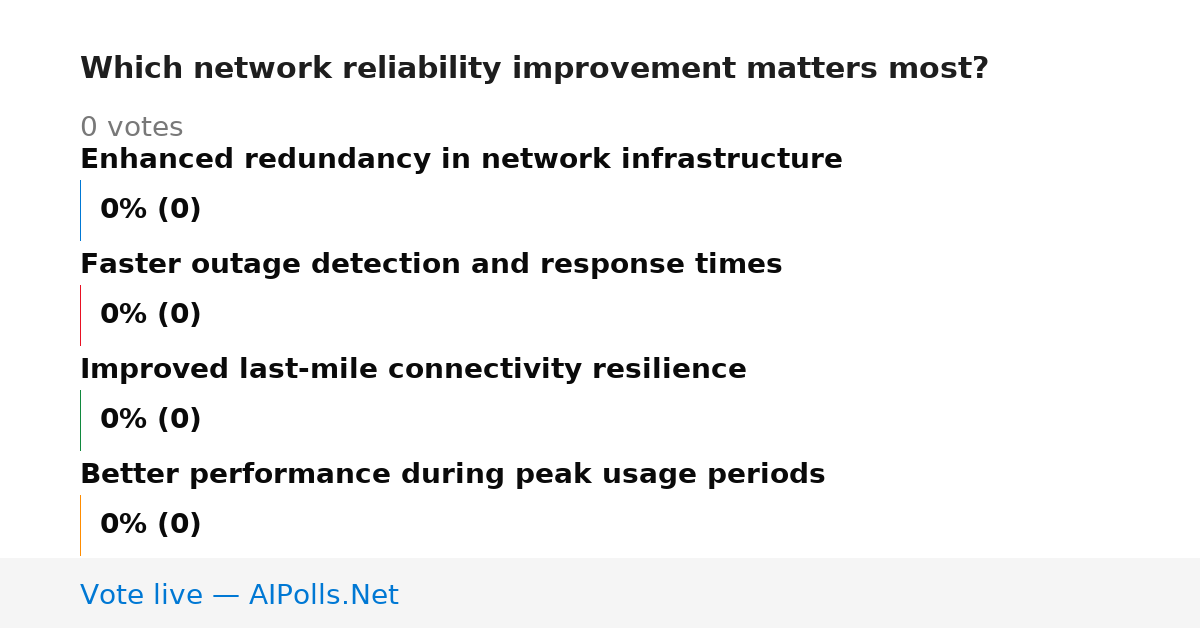 Which network reliability improvement matters most?

0 votes

Enhanced redundancy in network infrastructure

0% (0)

Faster outage detection and response times

0% (0)

Improved last-mile connectivity resilience

0% (0)

Better performance during peak usage periods

0% (0)

Vote live — AIPolls.Net